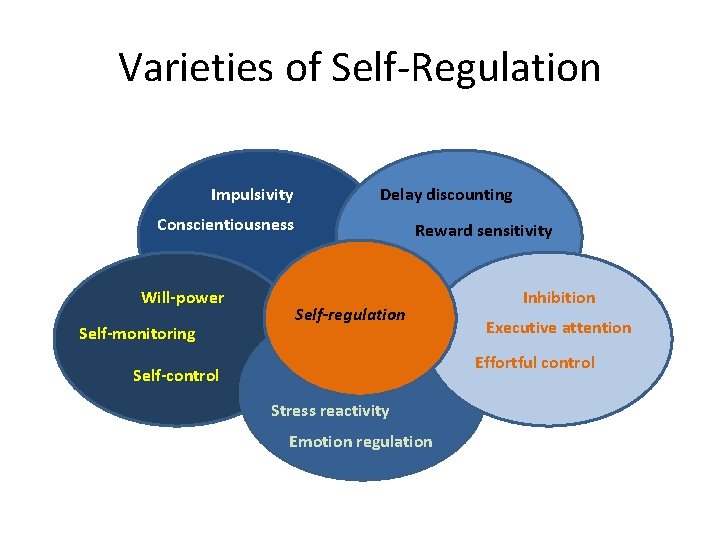 Varieties of Self-Regulation

Impulsivity
Conscientiousness

Delay discounting
Reward sensitivity

Will-power
Self-monitoring
Self-control

Self-regulation

Inhibition
Executive attention
Effortful control

Stress reactivity
Emotion regulation